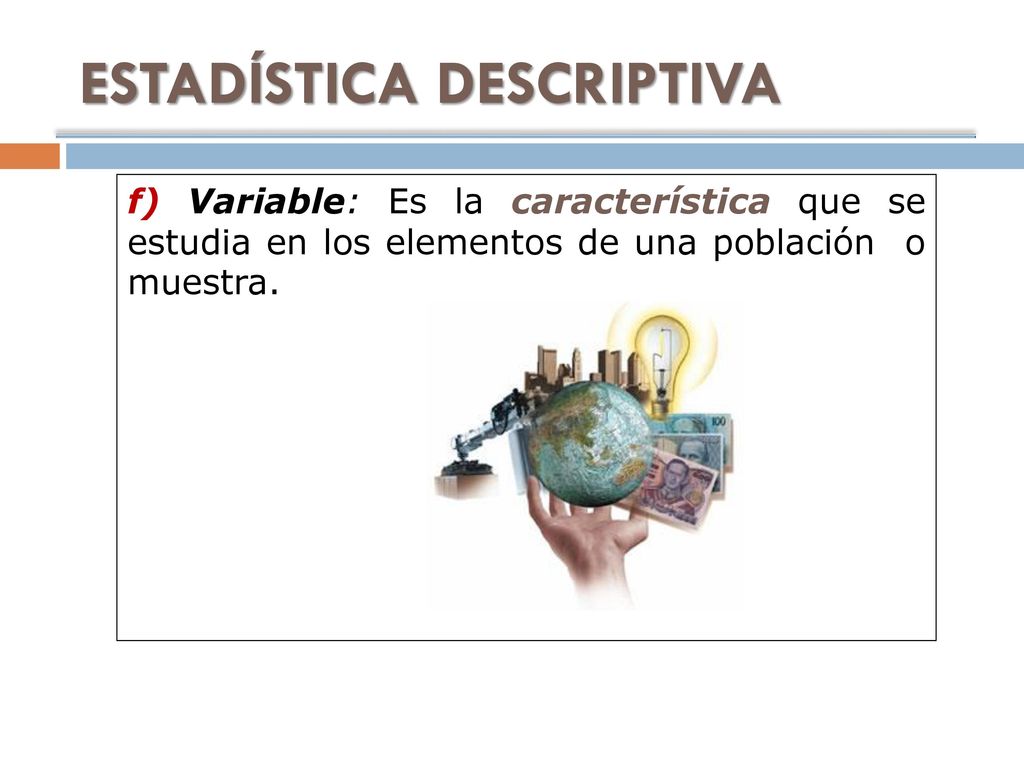 ESTADÍSTICA DESCRIPTIVA

f) Variable: Es la característica que se estudia en los elementos de una población o muestra.

100